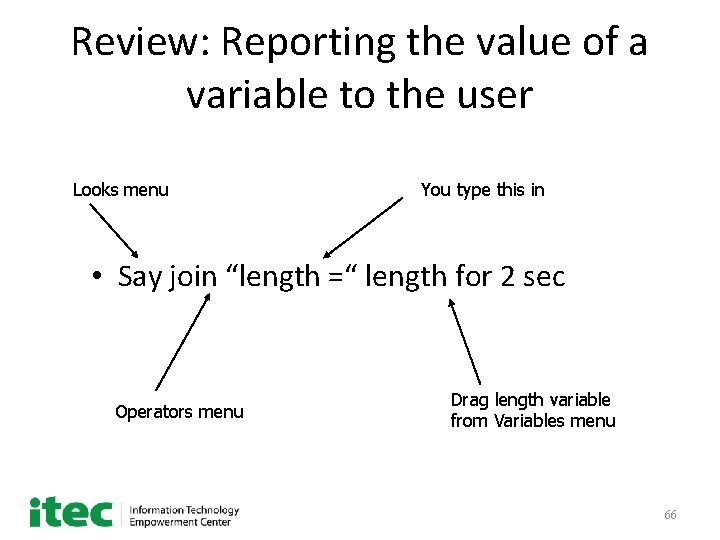 Review: Reporting the value of a variable to the user

Looks menu

You type this in

• Say join “length =“ length for 2 sec

Operators menu

Drag length variable from Variables menu

itec Information Technology Empowerment Center

66